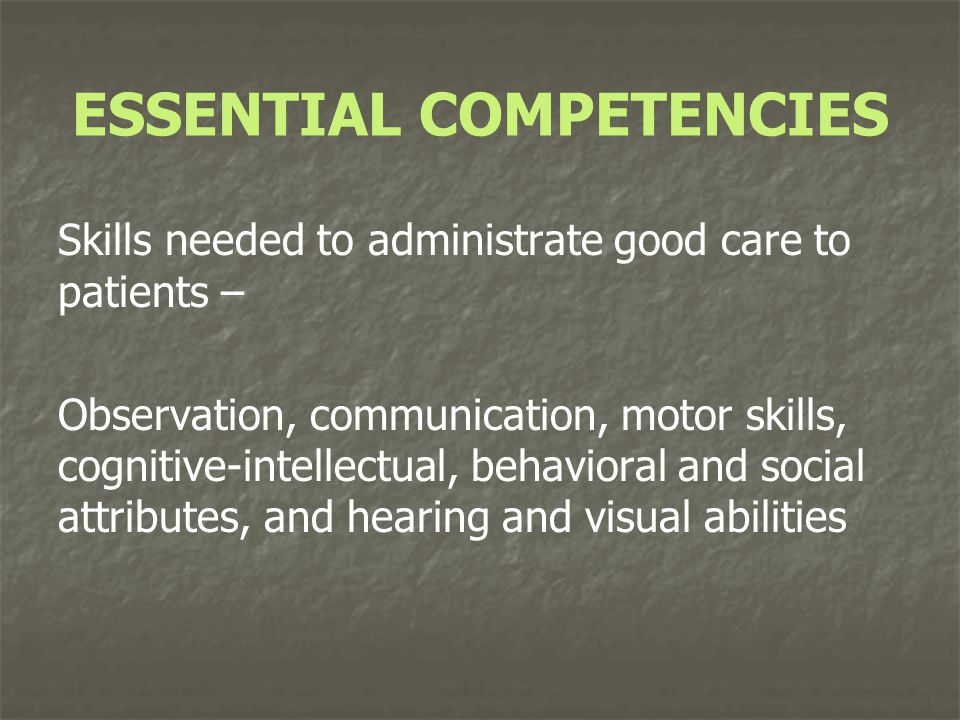 ESSENTIAL COMPETENCIES

Skills needed to administrate good care to patients –

Observation, communication, motor skills, cognitive-intellectual, behavioral and social attributes, and hearing and visual abilities